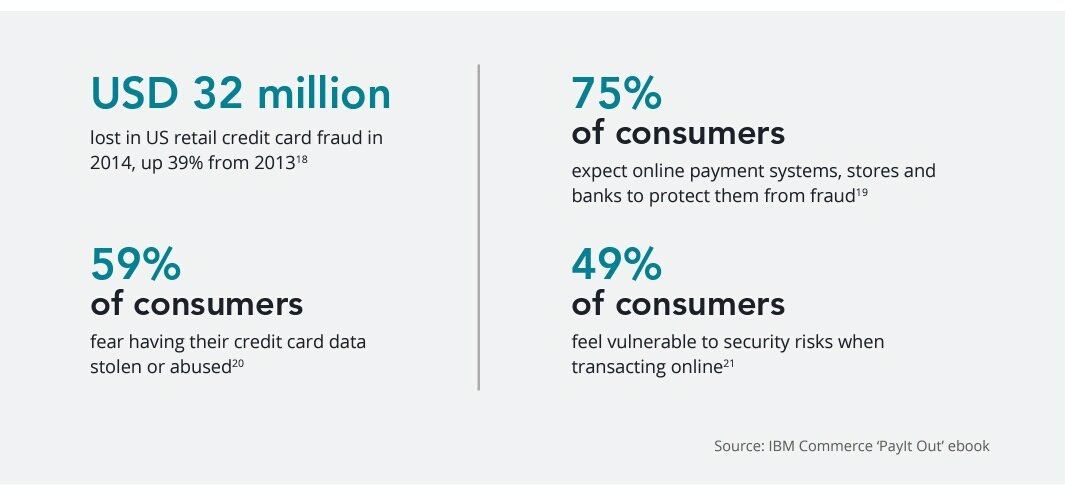 USD 32 million
lost in US retail credit card fraud in 2014, up 39% from 2013$^{18}$

59%
of consumers
fear having their credit card data stolen or abused$^{20}$

75%
of consumers
expect online payment systems, stores and banks to protect them from fraud$^{19}$

49%
of consumers
feel vulnerable to security risks when transacting online$^{21}$

Source: IBM Commerce 'PayIt Out' ebook